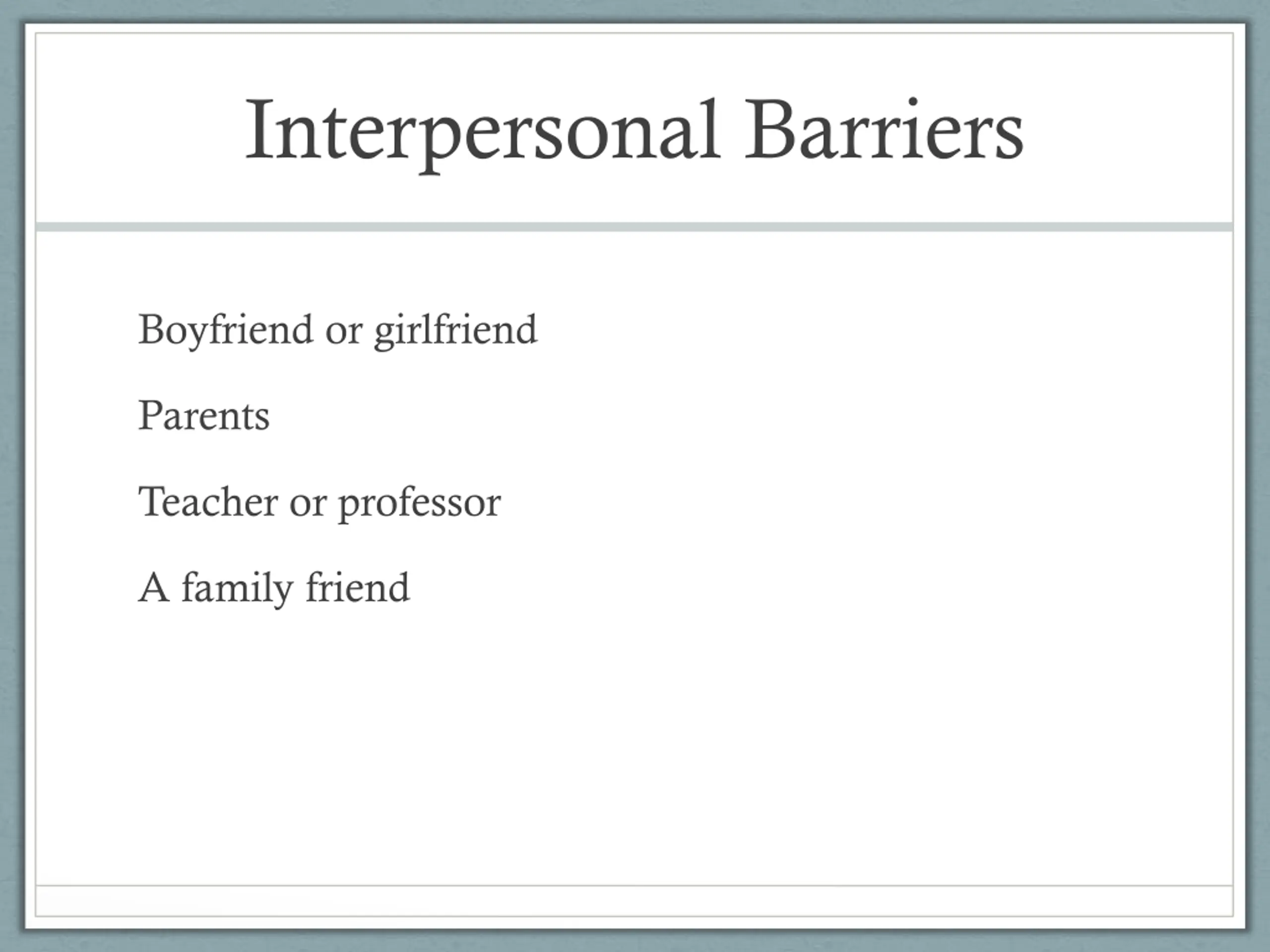 Interpersonal Barriers

Boyfriend or girlfriend

Parents

Teacher or professor

A family friend